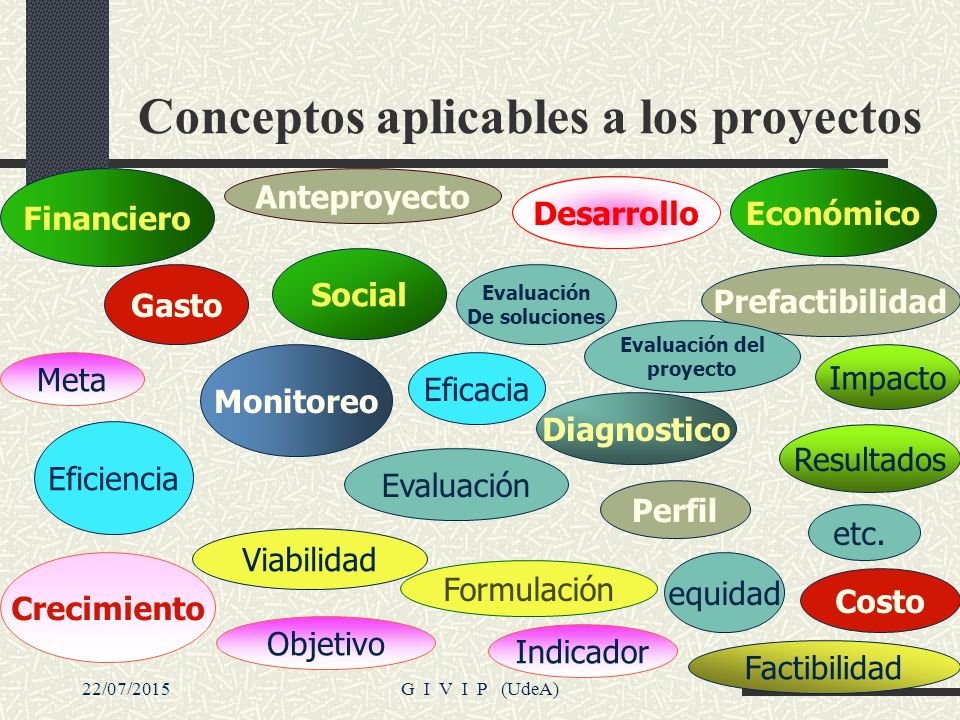 Conceptos aplicables a los proyectos

Financiero

Anteproyecto

Desarrollo

Económico

Gasto

Social

Evaluación De soluciones

Prefactibilidad

Evaluación del proyecto

Meta

Monitoreo

Eficacia

Impacto

Diagnostico

Eficiencia

Evaluación

Resultados

Perfil

etc.

Viabilidad

Formulación

equidad

Costo

Crecimiento

Objetivo

Indicador

Factibilidad

22/07/2015

G I V I P (UdeA)